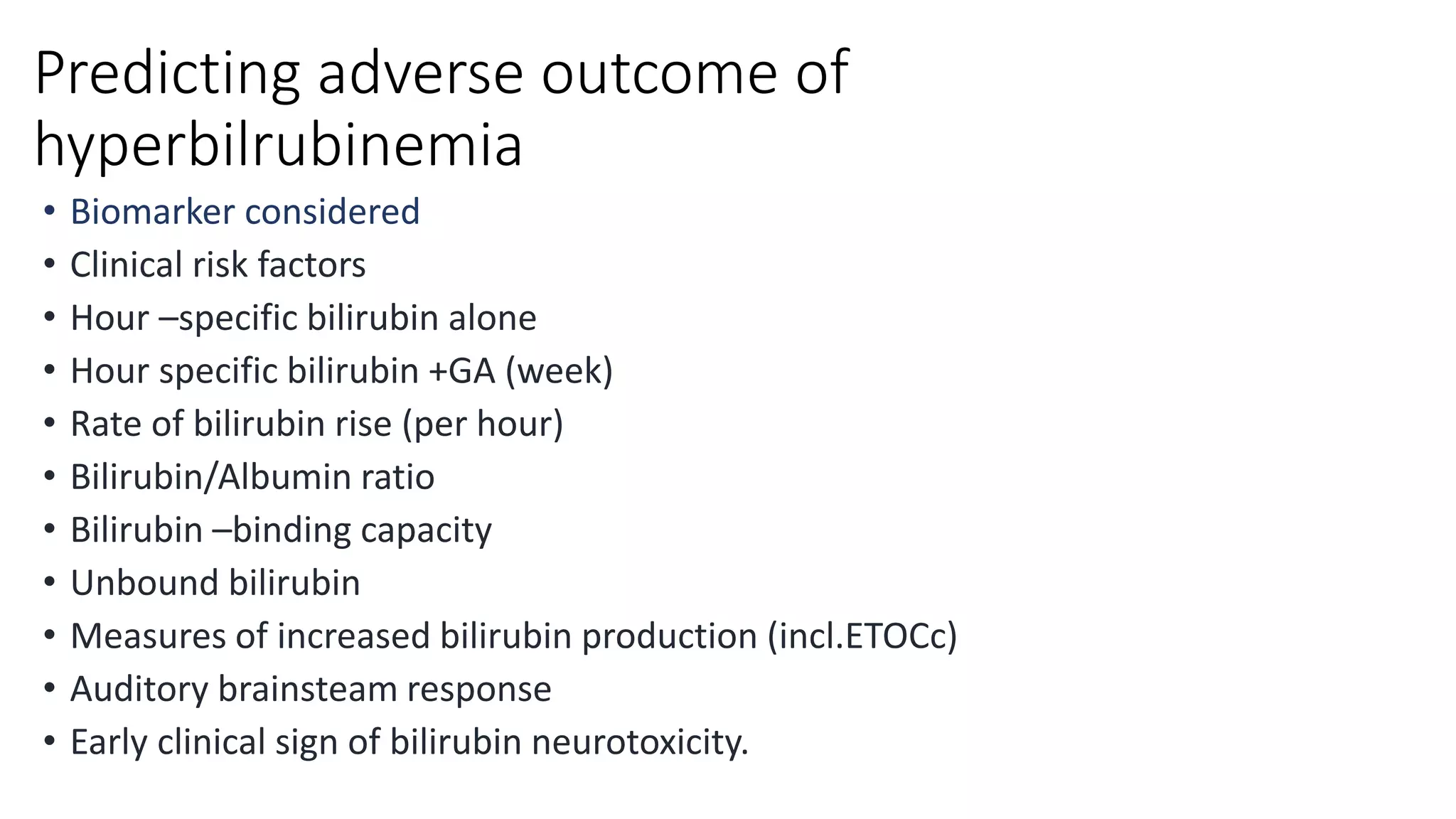 Predicting adverse outcome of hyperbilrubinemia

• Biomarker considered
• Clinical risk factors
• Hour –specific bilirubin alone
• Hour specific bilirubin +GA (week)
• Rate of bilirubin rise (per hour)
• Bilirubin/Albumin ratio
• Bilirubin –binding capacity
• Unbound bilirubin
• Measures of increased bilirubin production (incl.ETOCc)
• Auditory brainsteam response
• Early clinical sign of bilirubin neurotoxicity.